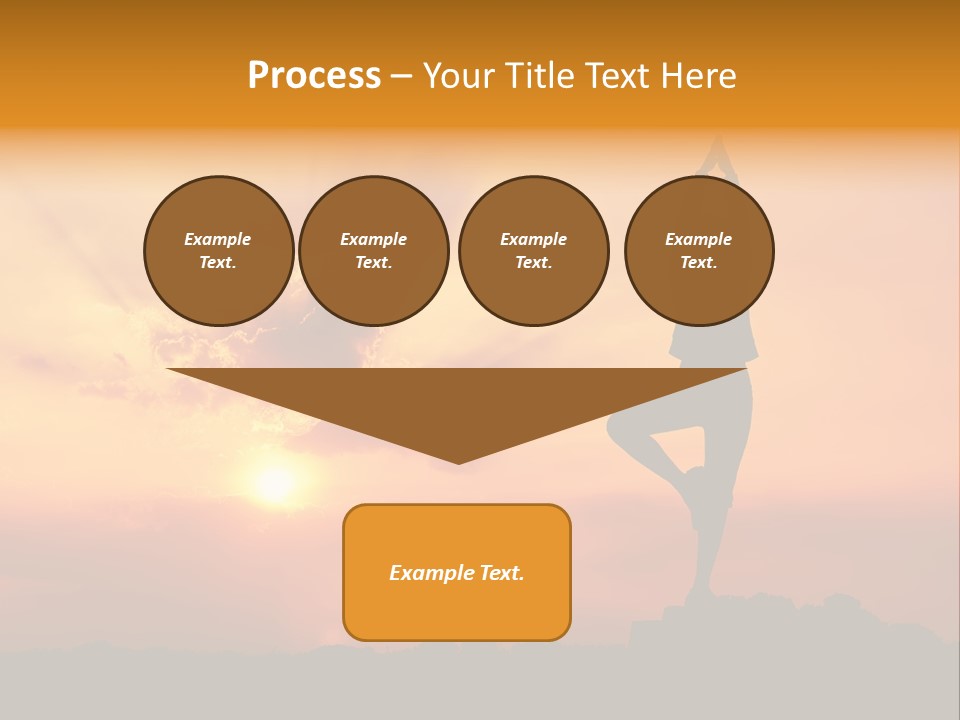 Process – Your Title Text Here

Example Text.

Example Text.

Example Text.

Example Text.

Example Text.